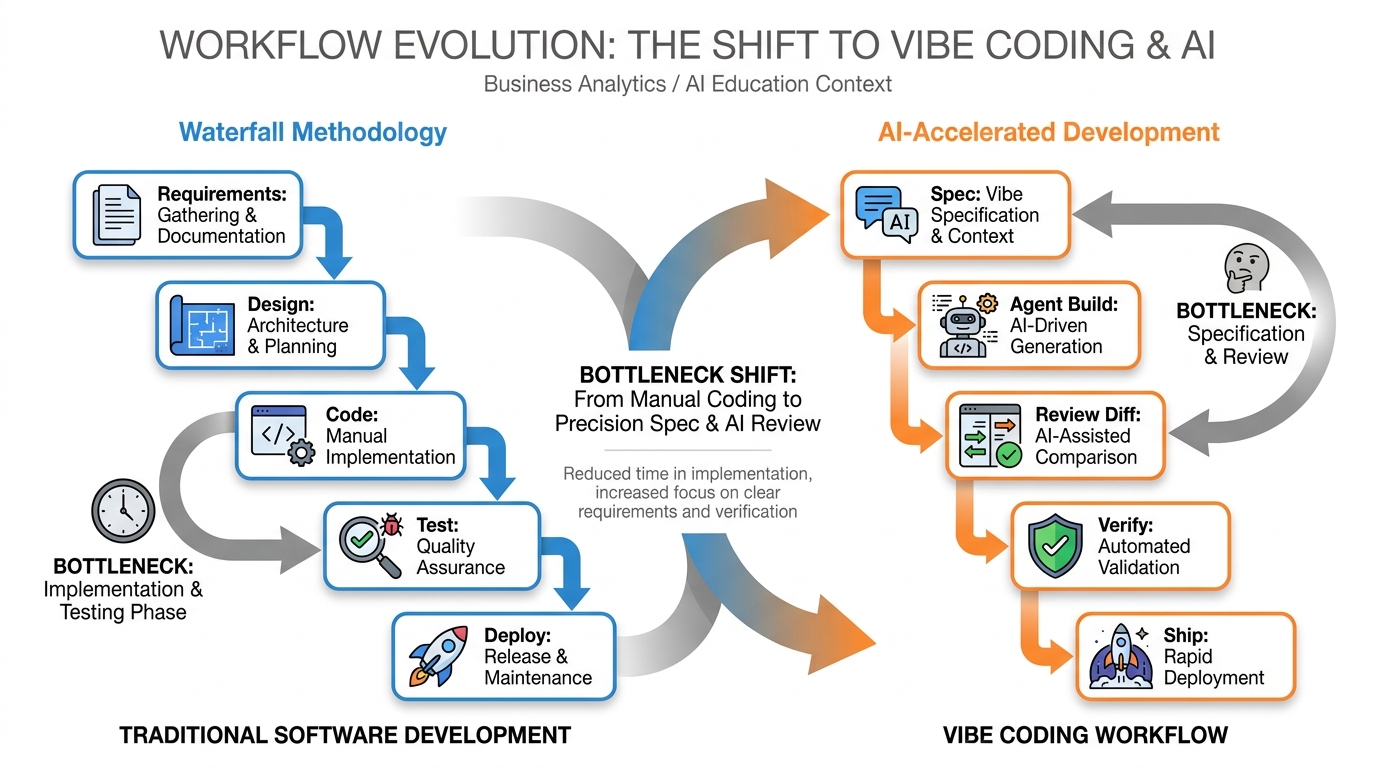 WORKFLOW EVOLUTION: THE SHIFT TO VIBE CODING & AI

Business Analytics / AI Education Context

Waterfall Methodology

Requirements: Gathering & Documentation

Design: Architecture & Planning

Code: Manual Implementation

Test: Quality Assurance

Deploy: Release & Maintenance

BOTTLENECK: Implementation & Testing Phase

TRADITIONAL SOFTWARE DEVELOPMENT

BOTTLENECK SHIFT: From Manual Coding to Precision Spec & AI Review

Reduced time in implementation, increased focus on clear requirements and verification

AI-Accelerated Development

Spec: Vibe Specification & Context

AI

Agent Build: AI-Driven Generation

Review Diff: AI-Assisted Comparison

Verify: Automated Validation

Ship: Rapid Deployment

BOTTLENECK: Specification & Review

VIBE CODING WORKFLOW